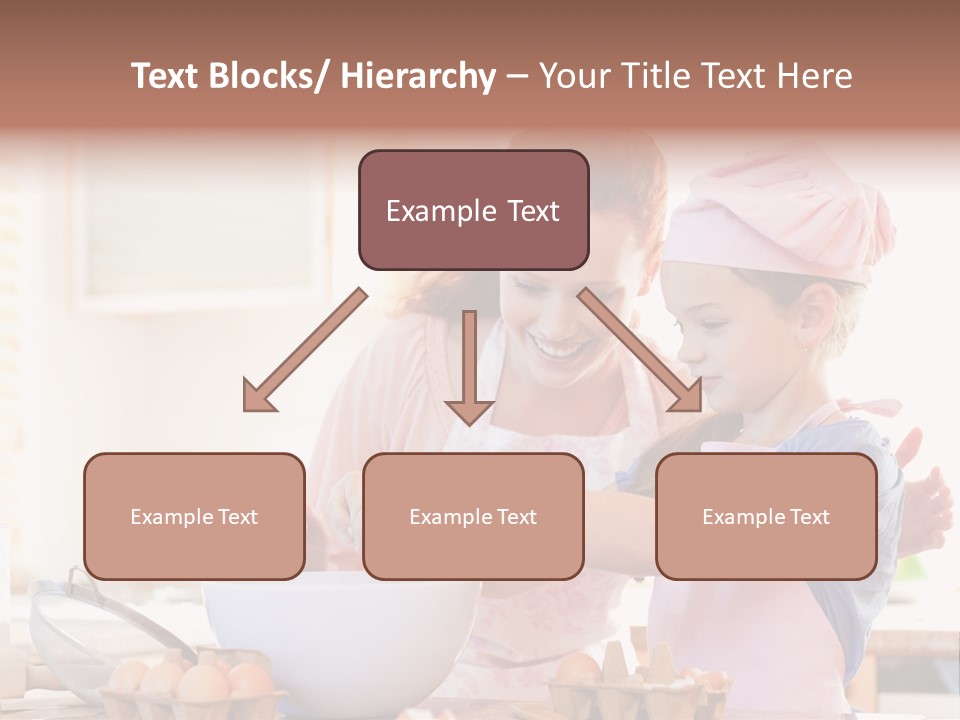 Text Blocks/ Hierarchy – Your Title Text Here

Example Text

Example Text

Example Text

Example Text